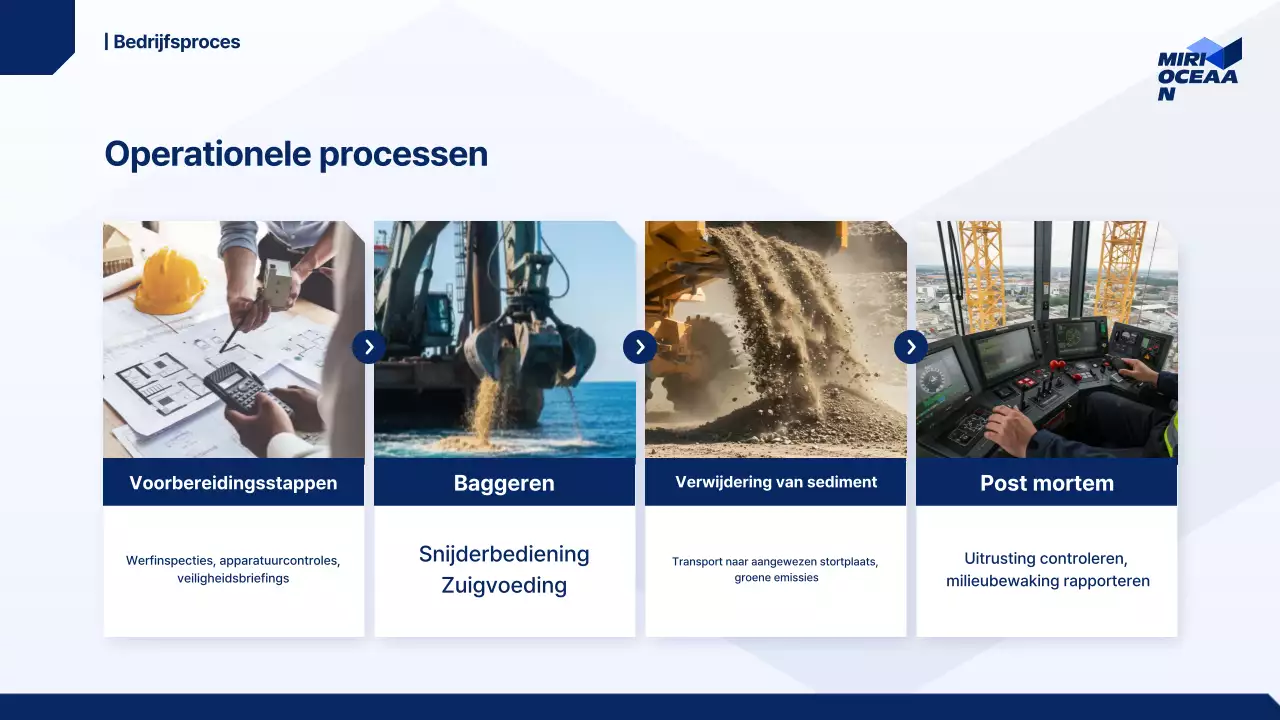 | Bedrijfsproces

MIRI OCEAA N

Operationele processen

Voorbereidingsstappen

Werfinspecties, apparatuurcontroles, veiligheidsbriefings

Baggeren

Snijderbediening Zuigvoeding

Verwijdering van sediment

Transport naar aangewezen stortplaats, groene emissies

Post mortem

Uitrusting controleren, milieubewaking rapporteren